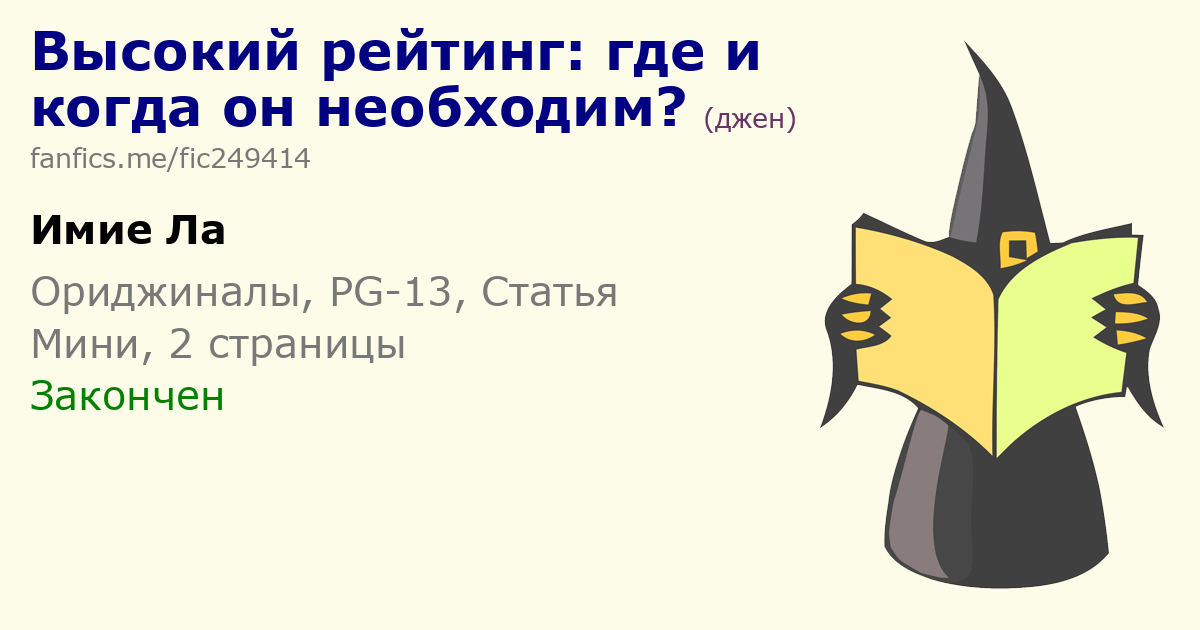 Высокий рейтинг: где и когда он необходим? (джен)
fanfics.me/fic249414

Имие Ла

Ориджиналы, PG-13, Статья
Мини, 2 страницы
Закончен